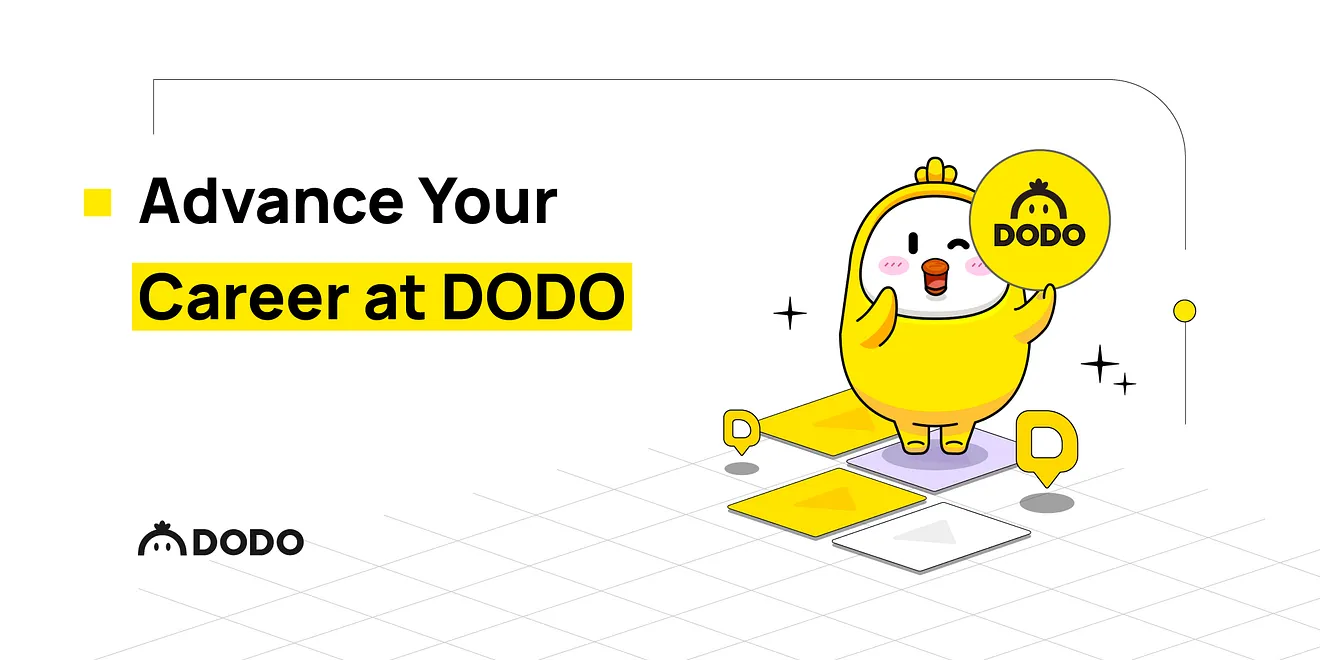 Advance Your Career at DODO

DODO

DODO